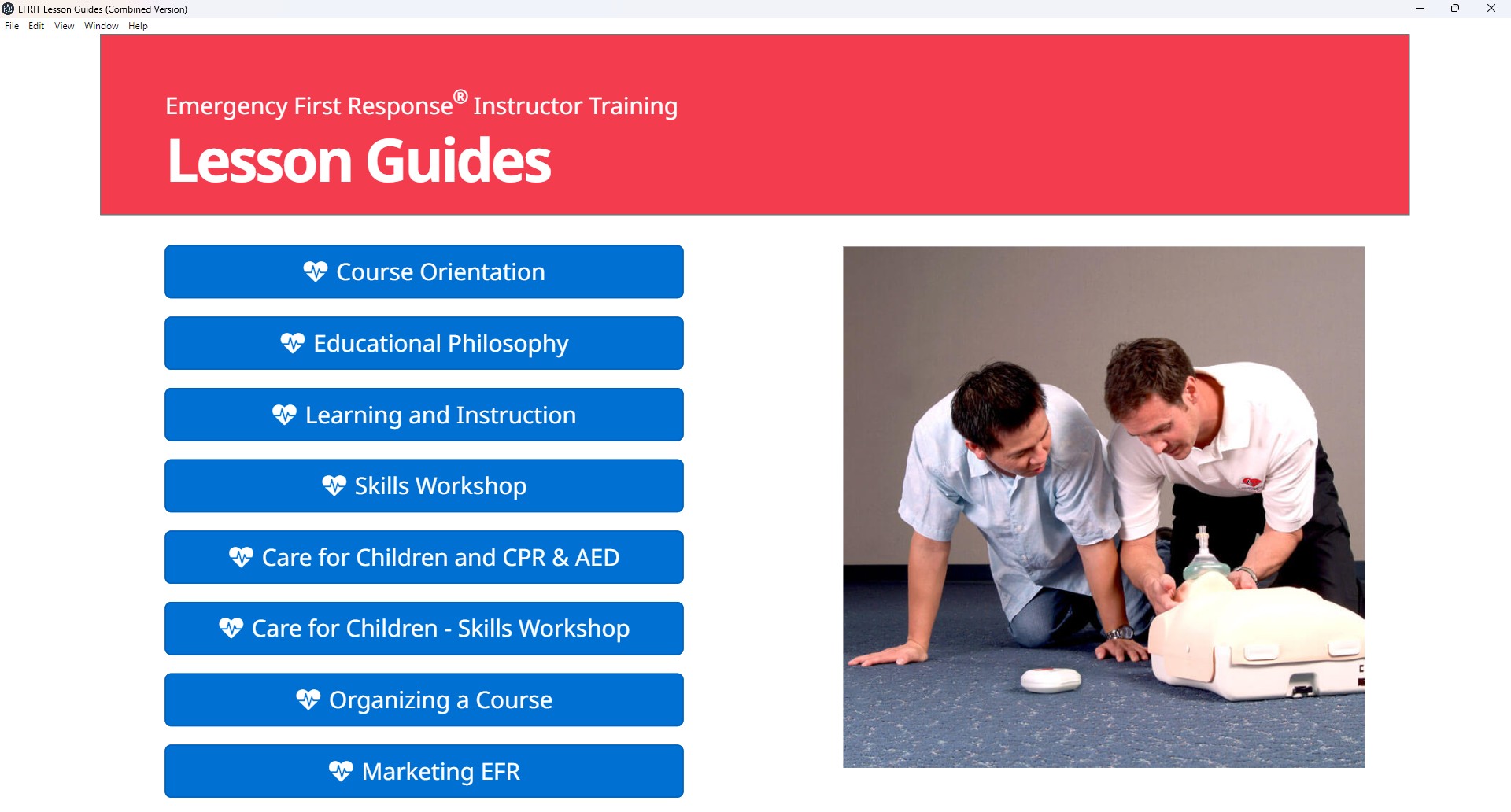 EFRIT Lesson Guides (Combined Version)

File Edit View Window Help

Emergency First Response® Instructor Training

Lesson Guides

Course Orientation

Educational Philosophy

Learning and Instruction

Skills Workshop

Care for Children and CPR & AED

Care for Children - Skills Workshop

Organizing a Course

Marketing EFR